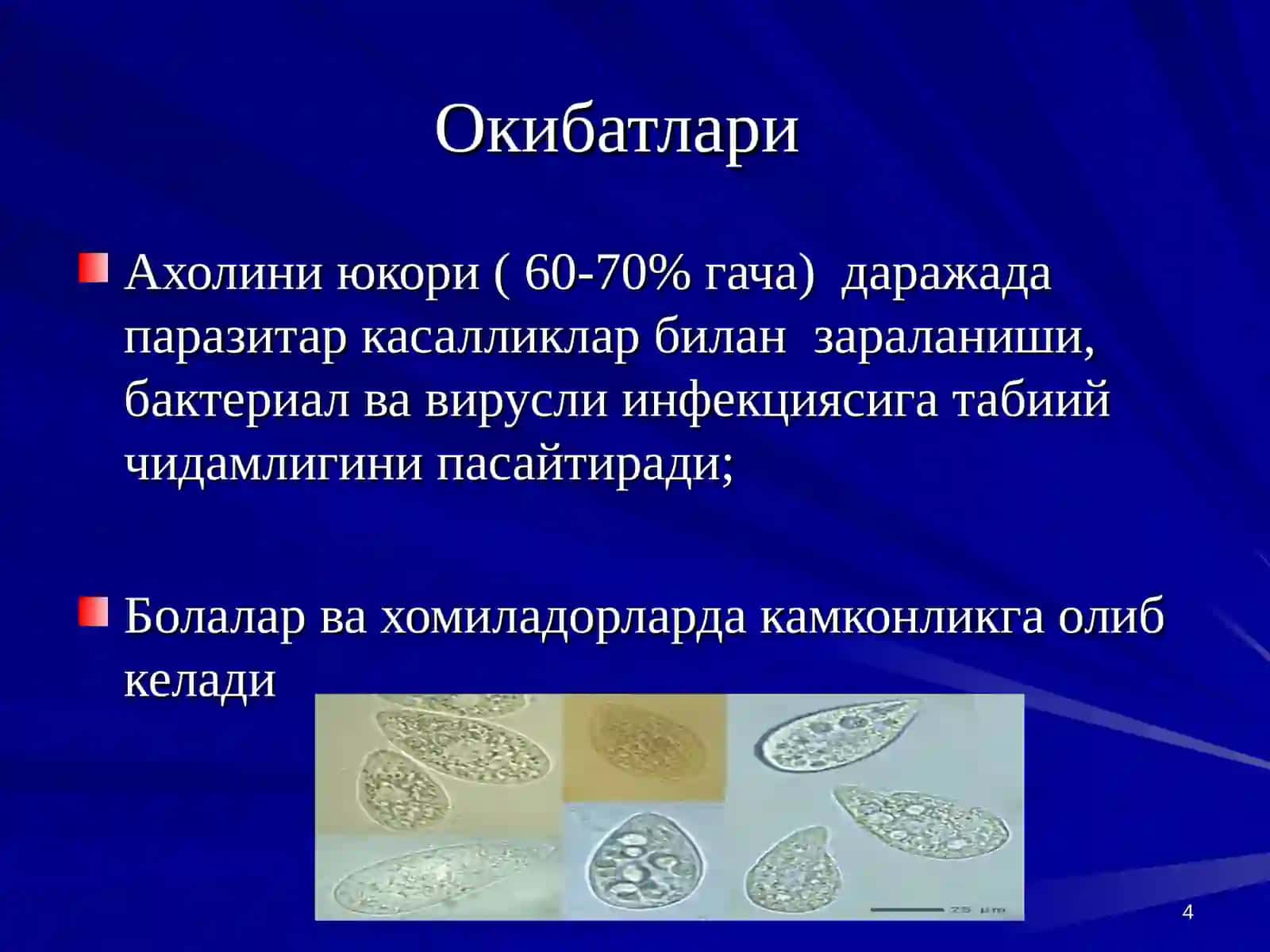 Окибатлари

Ахолини юкори ( 60-70% гача) даражада паразитар касалликлар билан зараланиши, бактериал ва вирусли инфекциясига табиий чидамлигини пасайтиради;

Болалар ва хомиладорларда камконликга олиб келади

25 μm

4